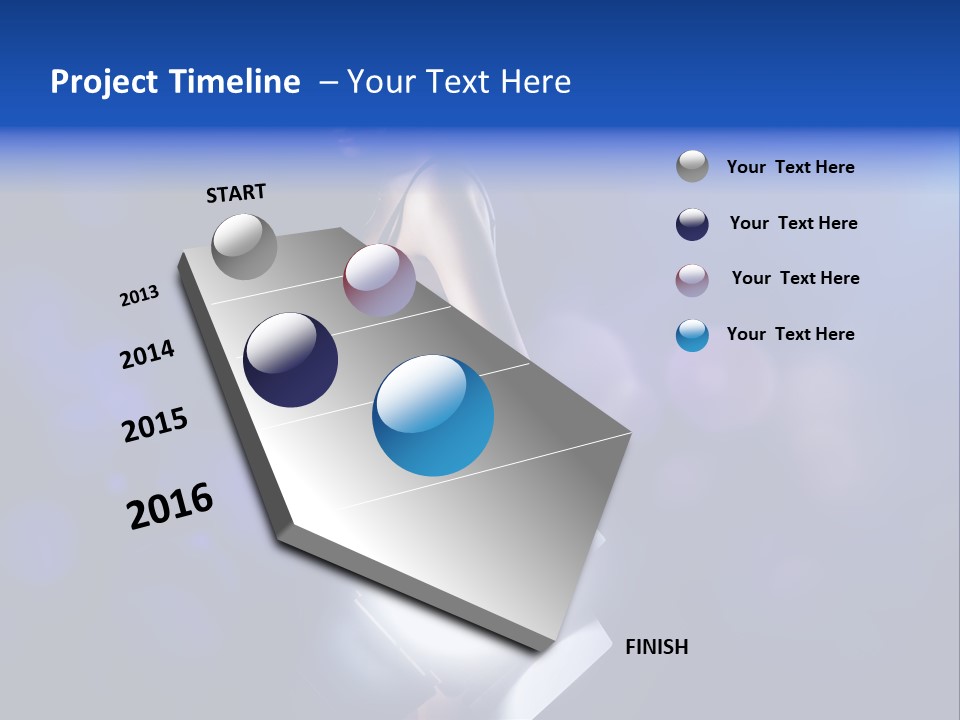 Project Timeline – Your Text Here

START

2013

2014

2015

2016

FINISH

Your Text Here

Your Text Here

Your Text Here

Your Text Here